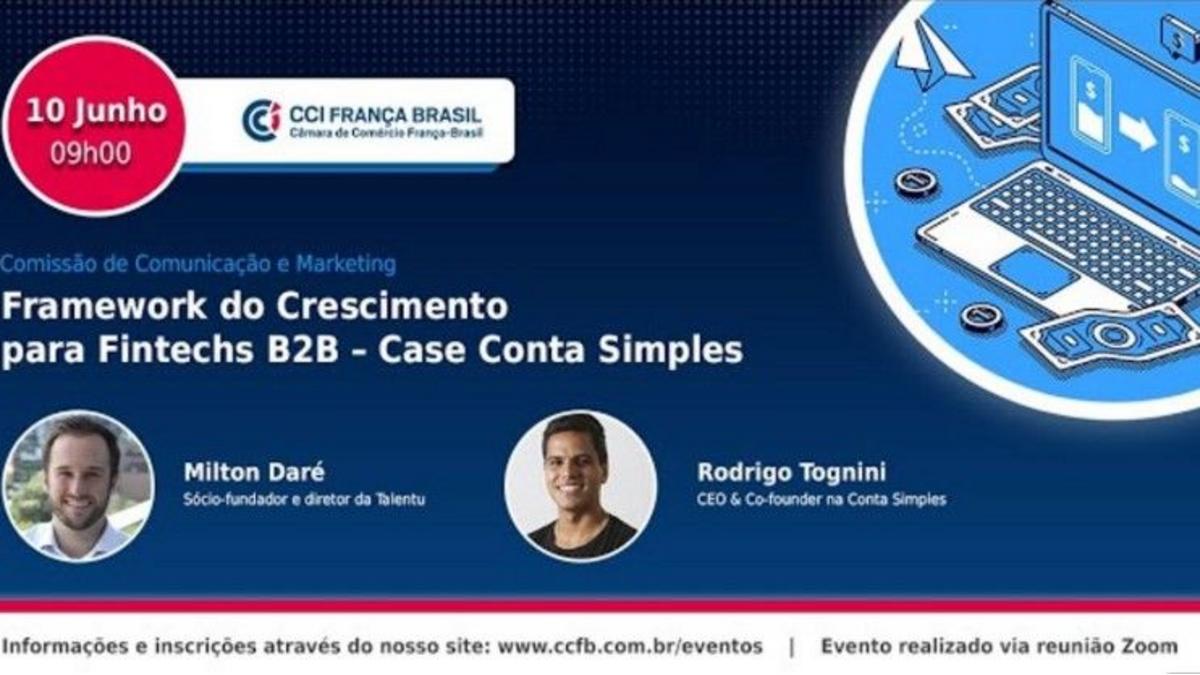 10 Junho
09h00

CCI FRANÇA BRASIL
Câmara de Comércio França-Brasil

Comissão de Comunicação e Marketing
Framework do Crescimento para Fintechs B2B – Case Conta Simples

Milton Daré
Sócio-fundador e diretor da Talentu

Rodrigo Tognini
CEO & Co-founder na Conta Simples

Informações e inscrições através do nosso site: www.ccfb.com.br/eventos | Evento realizado via reunião Zoom